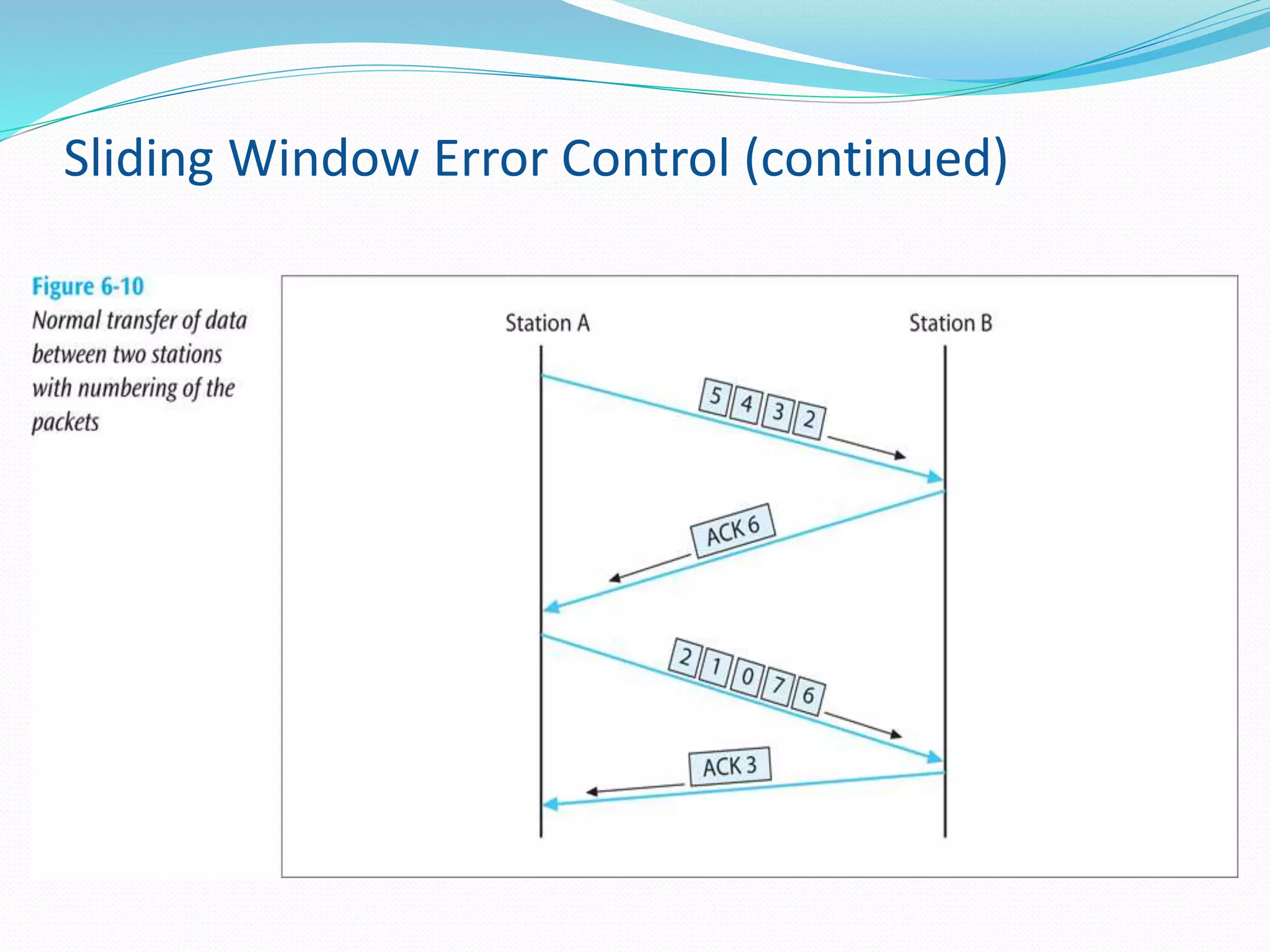 Sliding Window Error Control (continued)

Figure 6-10
Normal transfer of data between two stations with numbering of the packets

Station A

Station B

5 4 3 2

ACK 6

2 1 0 7 6

ACK 3